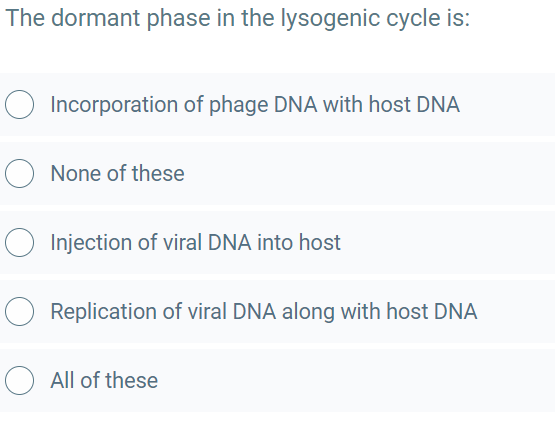 The dormant phase in the lysogenic cycle is:

Incorporation of phage DNA with host DNA

None of these

Injection of viral DNA into host

Replication of viral DNA along with host DNA

All of these